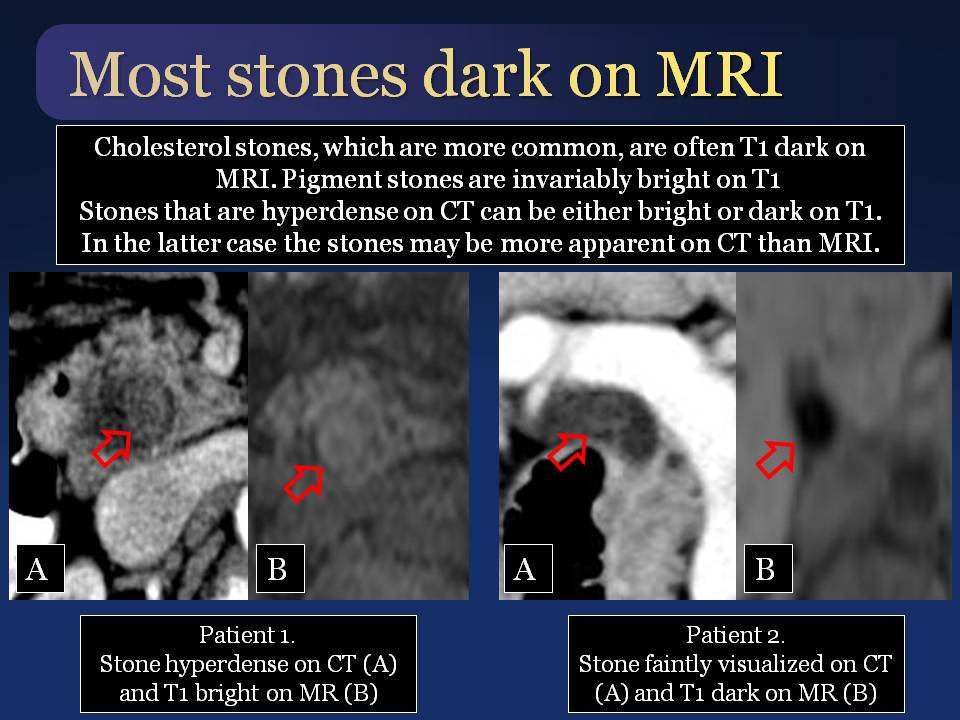 Most stones dark on MRI

Cholesterol stones, which are more common, are often T1 dark on MRI. Pigment stones are invariably bright on T1
Stones that are hyperdense on CT can be either bright or dark on T1. In the latter case the stones may be more apparent on CT than MRI.

A

B

A

B

Patient 1.
Stone hyperdense on CT (A) and T1 bright on MR (B)

Patient 2.
Stone faintly visualized on CT (A) and T1 dark on MR (B)